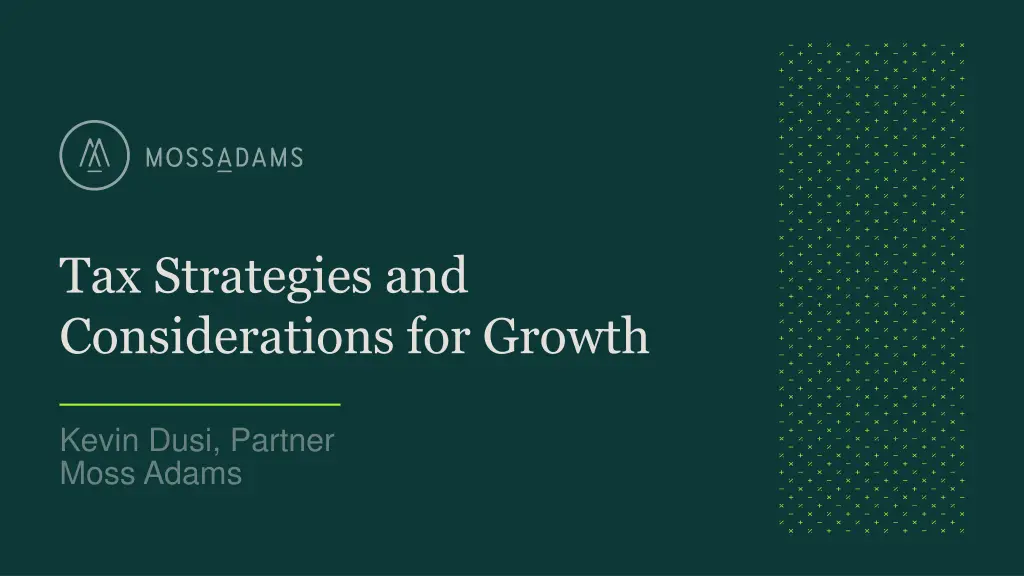 MOSSADAMS

Tax Strategies and Considerations for Growth

Kevin Dusi, Partner
Moss Adams